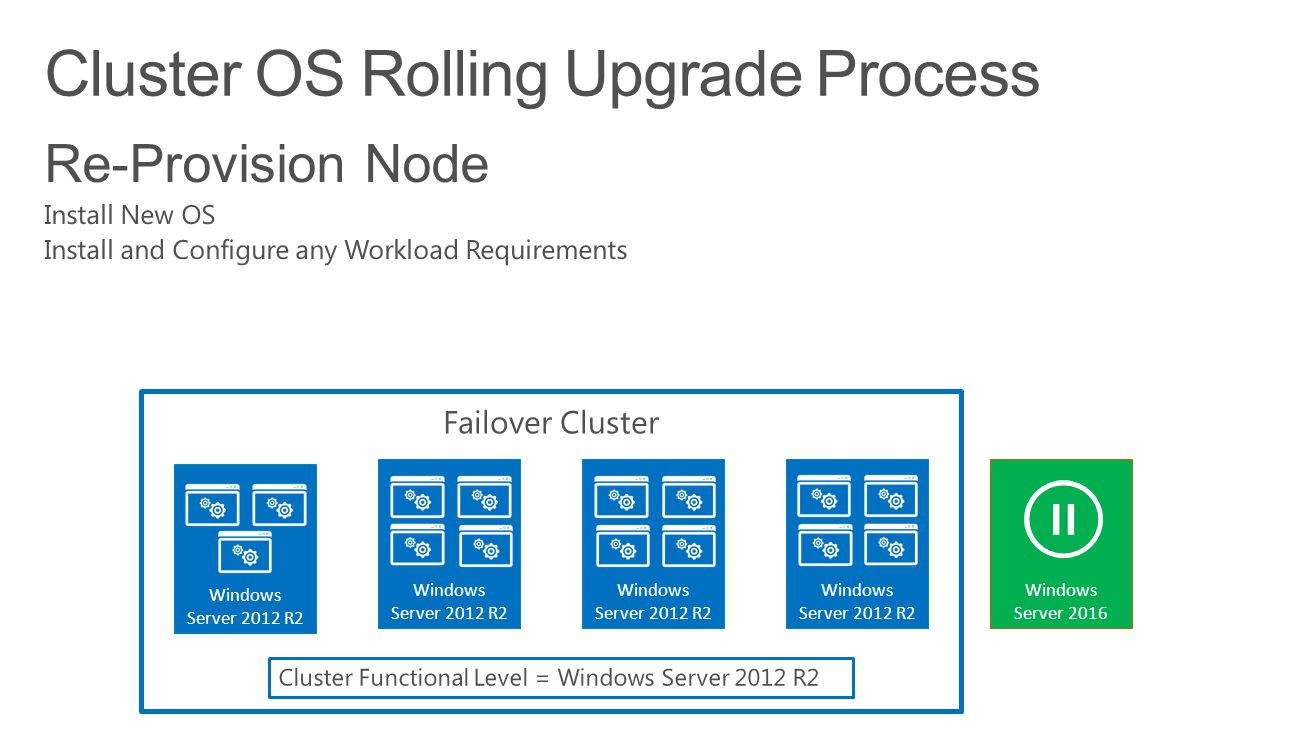 Cluster OS Rolling Upgrade Process

Re-Provision Node

Install New OS
Install and Configure any Workload Requirements

Failover Cluster

Windows Server 2012 R2

Windows Server 2012 R2

Windows Server 2012 R2

Windows Server 2012 R2

Windows Server 2016

Cluster Functional Level = Windows Server 2012 R2